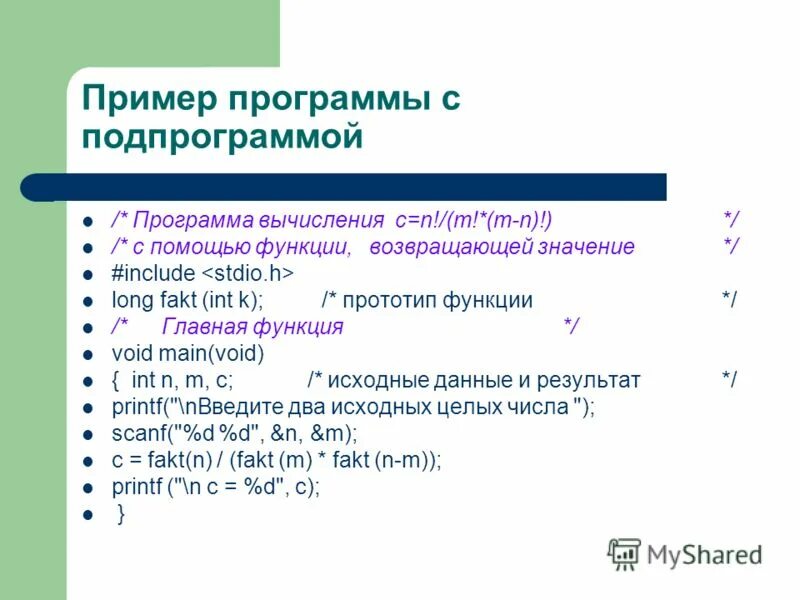 Пример программы с подпрограммой

- /* Программа вычисления c=n!/(m!*(m-n)!) */
- /* с помощью функции, возвращающей значение */
- #include <stdio.h>
- long fakt (int k); /* прототип функции */
- /* Главная функция */
- void main(void)
- { int n, m, c; /* исходные данные и результат */
- printf("\nВведите два исходных целых числа ");
- scanf("%d %d", &n, &m);
- c = fakt(n) / (fakt (m) * fakt (n-m));
- printf ("\n c = %d", c);
- }

MyShared